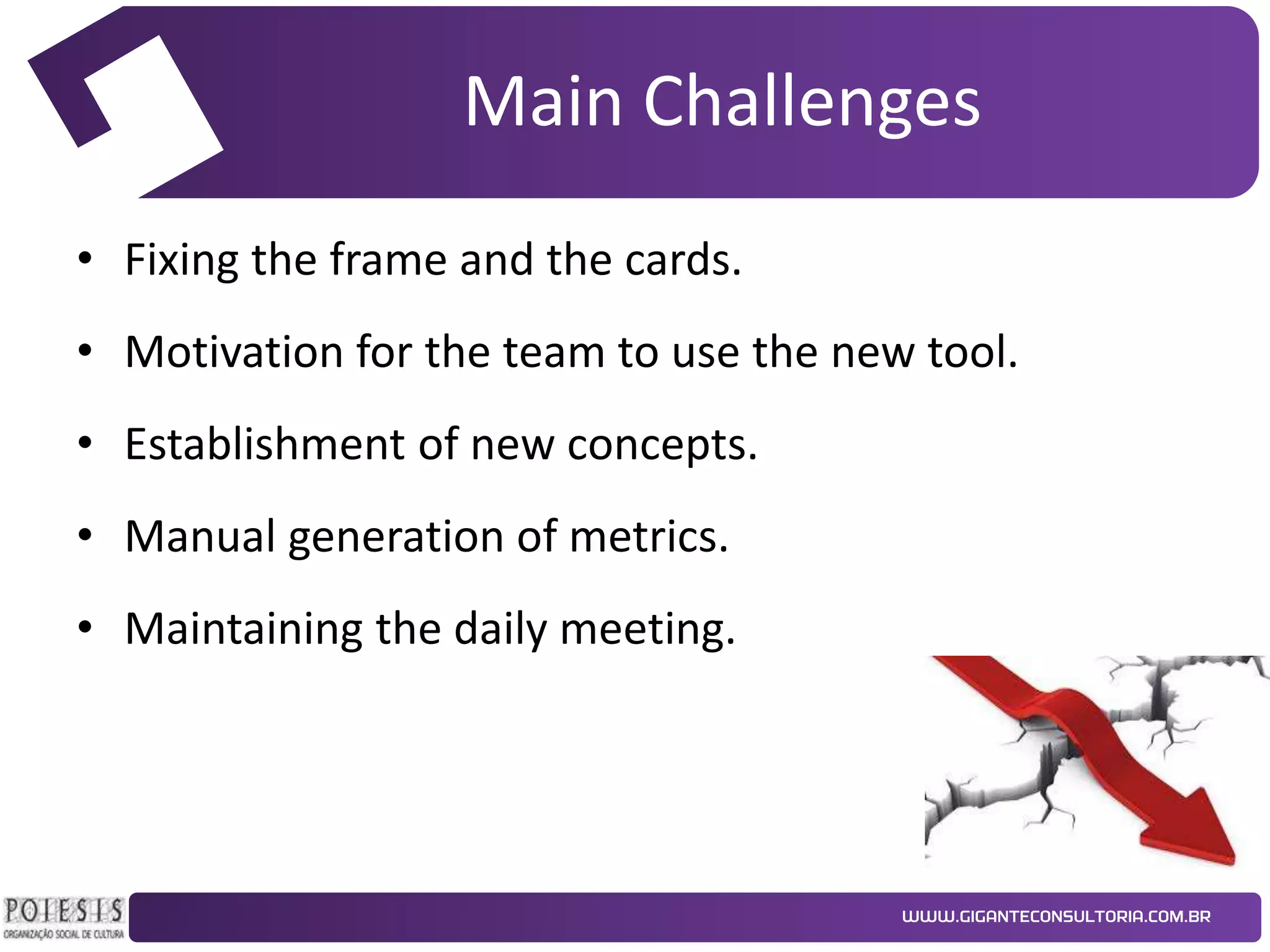 Main Challenges

• Fixing the frame and the cards.

• Motivation for the team to use the new tool.

• Establishment of new concepts.

• Manual generation of metrics.

• Maintaining the daily meeting.

POIESIS
ORGANIZAÇÃO SOCIAL DE CULTURA

WWW.GIGANTECONSULTORIA.COM.BR